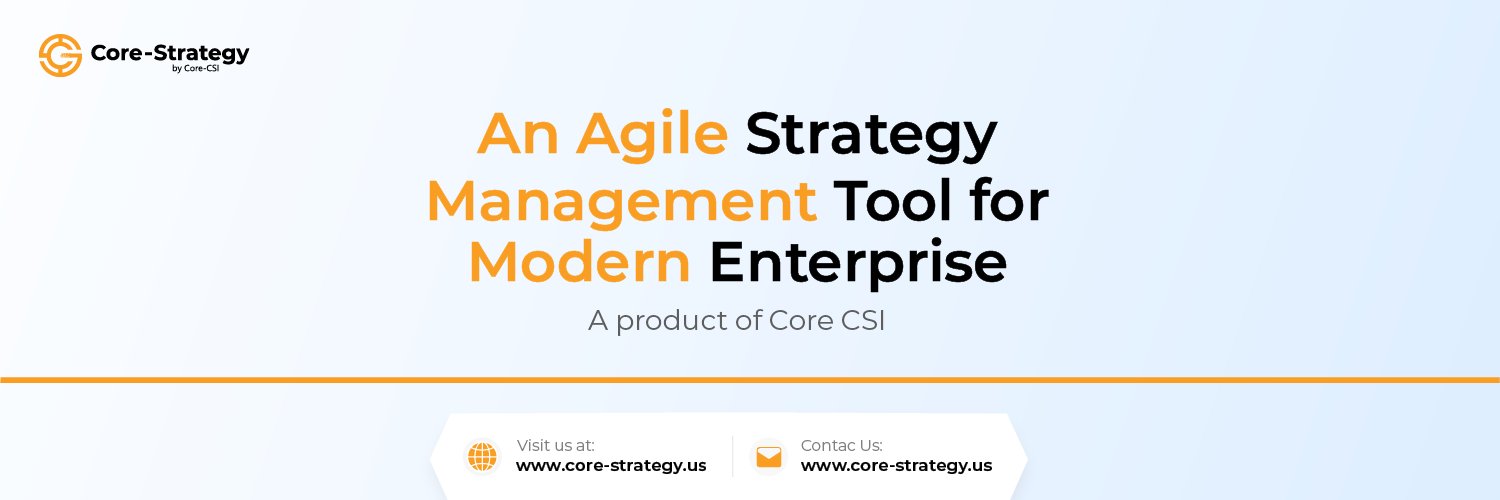 Core-Strategy
by Core-CSI

An Agile Strategy Management Tool for Modern Enterprise

A product of Core CSI

Visit us at:
www.core-strategy.us

Contac Us:
www.core-strategy.us